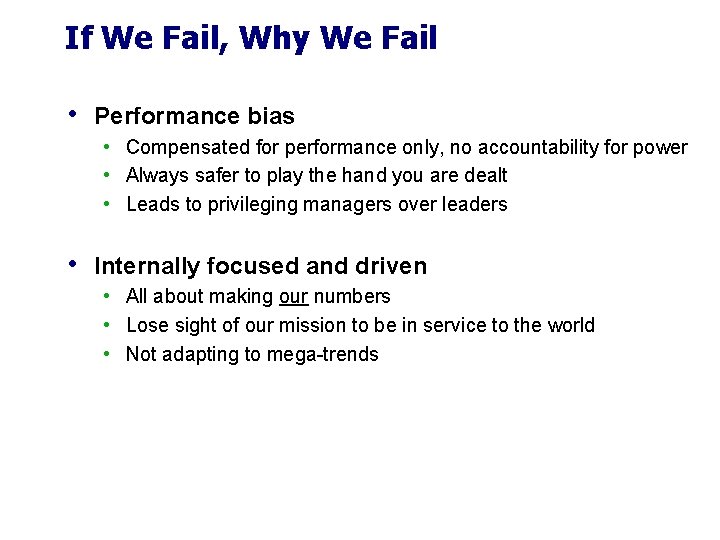 If We Fail, Why We Fail

• Performance bias
• Compensated for performance only, no accountability for power
• Always safer to play the hand you are dealt
• Leads to privileging managers over leaders

• Internally focused and driven
• All about making our numbers
• Lose sight of our mission to be in service to the world
• Not adapting to mega-trends